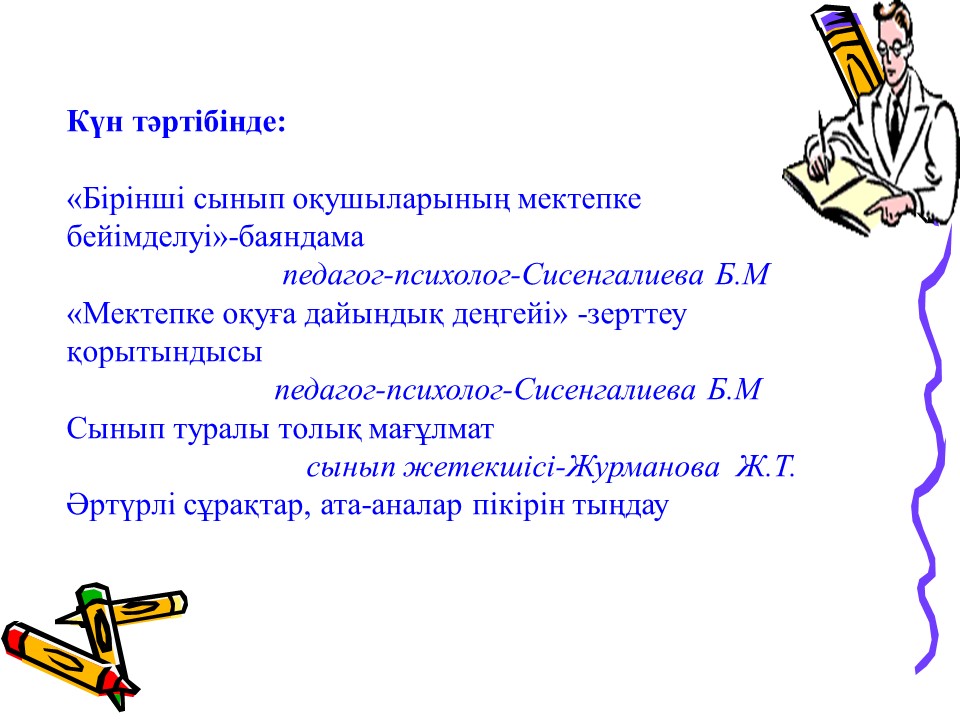 Күн тәртібінде:

«Бірінші сынып оқушыларының мектепке бейімделуі»-баяндама

педагог-психолог-Сисенгалиева Б.М

«Мектепке оқуға дайындық деңгейі» -зерттеу қорытындысы

педагог-психолог-Сисенгалиева Б.М

Сынып туралы толық мағұлмат

сынып жетекшісі-Журманова Ж.Т.

Әртүрлі сұрақтар, ата-аналар пікірін тыңдау